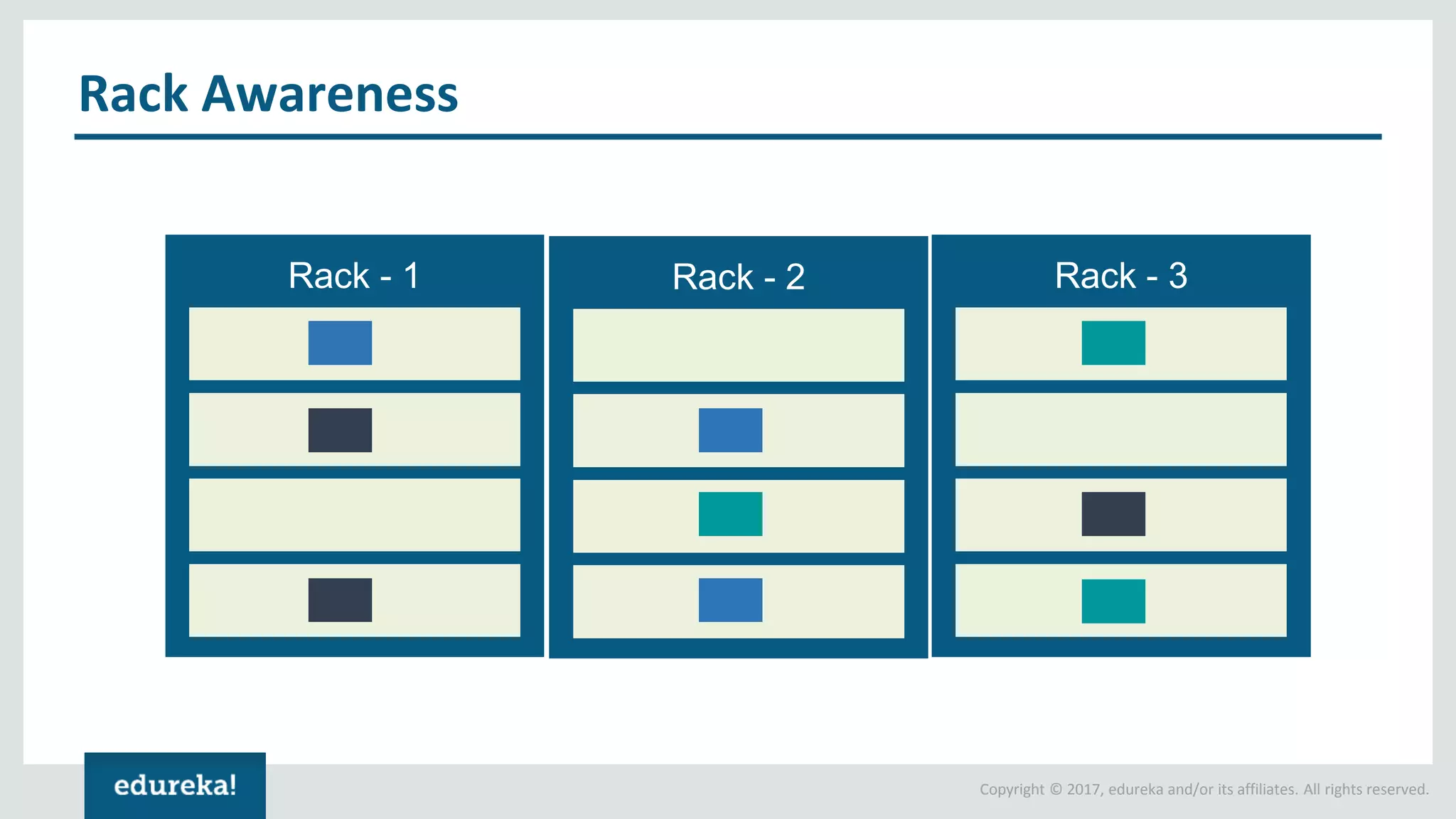 Rack Awareness

Rack - 1

Rack - 2

Rack - 3

edureka!

Copyright © 2017, edureka and/or its affiliates. All rights reserved.